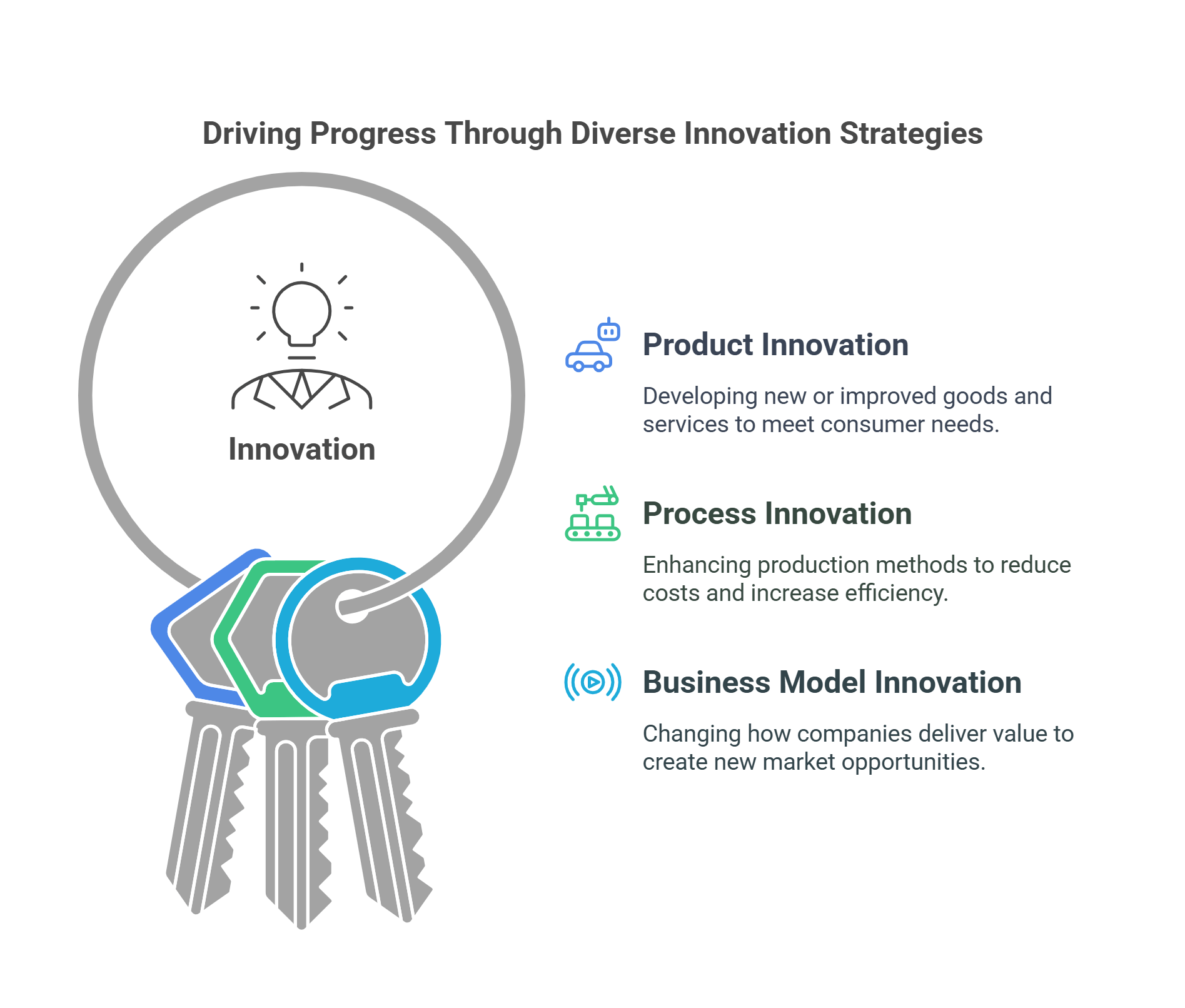 Driving Progress Through Diverse Innovation Strategies

Innovation

Product Innovation

Developing new or improved goods and services to meet consumer needs.

Process Innovation

Enhancing production methods to reduce costs and increase efficiency.

Business Model Innovation

Changing how companies deliver value to create new market opportunities.